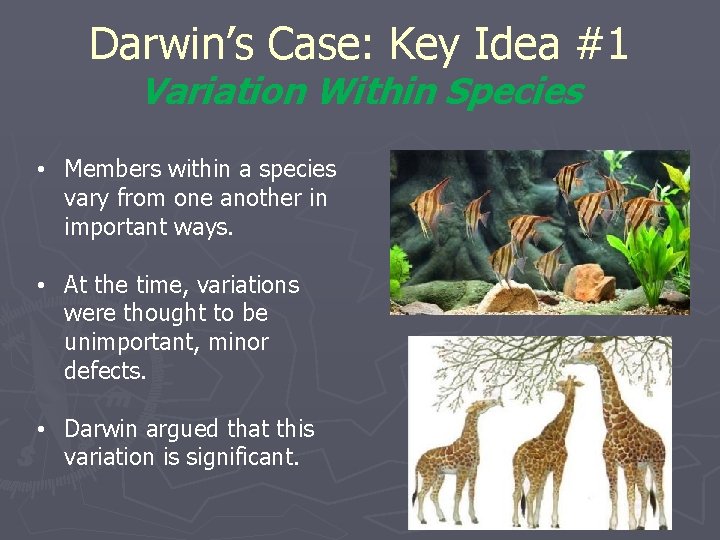 Darwin's Case: Key Idea #1
Variation Within Species

• Members within a species vary from one another in important ways.

• At the time, variations were thought to be unimportant, minor defects.

• Darwin argued that this variation is significant.